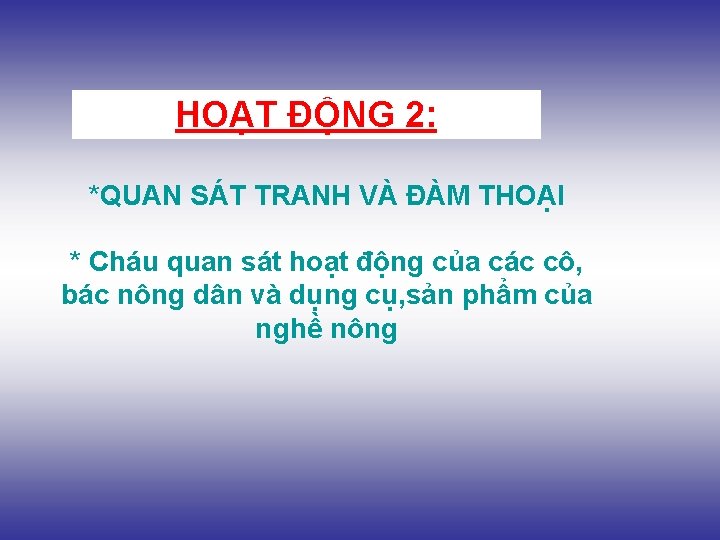 HOẠT ĐỘNG 2:

*QUAN SÁT TRANH VÀ ĐÀM THOẠI

* Cháu quan sát hoạt động của các cô, bác nông dân và dụng cụ,sản phẩm của nghề nông